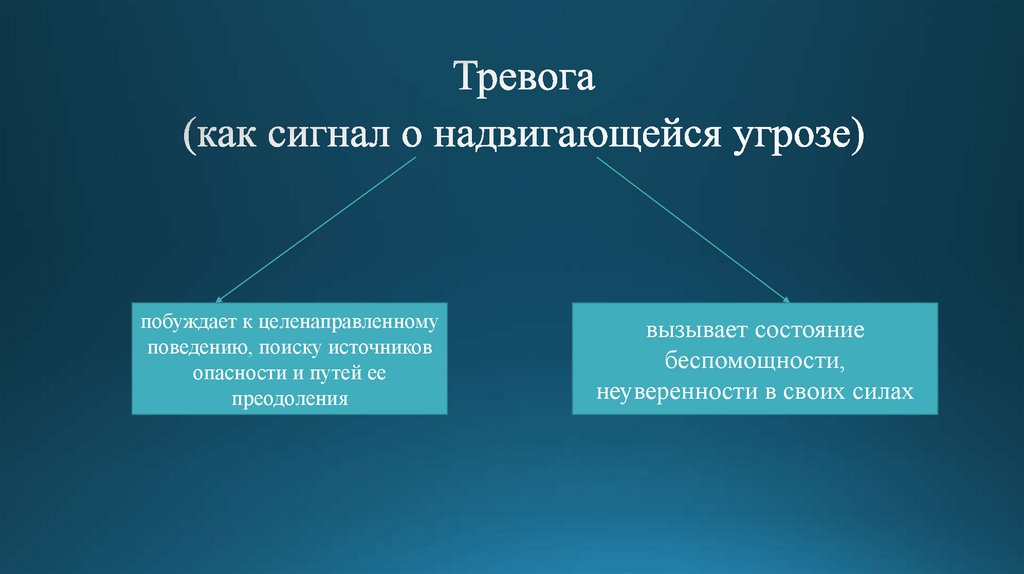 Тревога
(как сигнал о надвигающейся угрозе)

побуждает к целенаправленному поведению, поиску источников опасности и путей ее преодоления

вызывает состояние беспомощности, неуверенности в своих силах